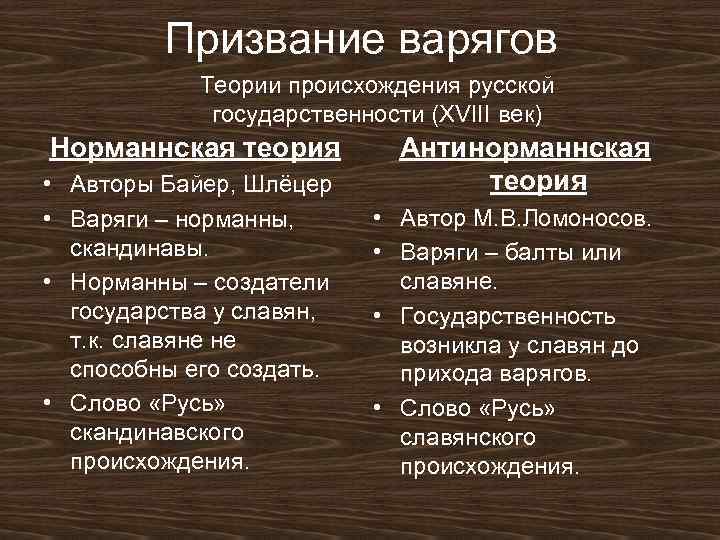 Призвание варягов

Теории происхождения русской государственности (XVIII век)

Норманнская теория

• Авторы Байер, Шлёцер
• Варяги – норманны, скандинавы.
• Норманны – создатели государства у славян, т.к. славяне не способны его создать.
• Слово «Русь» скандинавского происхождения.

Антинорманнская теория

• Автор М.В.Ломоносов.
• Варяги – балты или славяне.
• Государственность возникла у славян до прихода варягов.
• Слово «Русь» славянского происхождения.